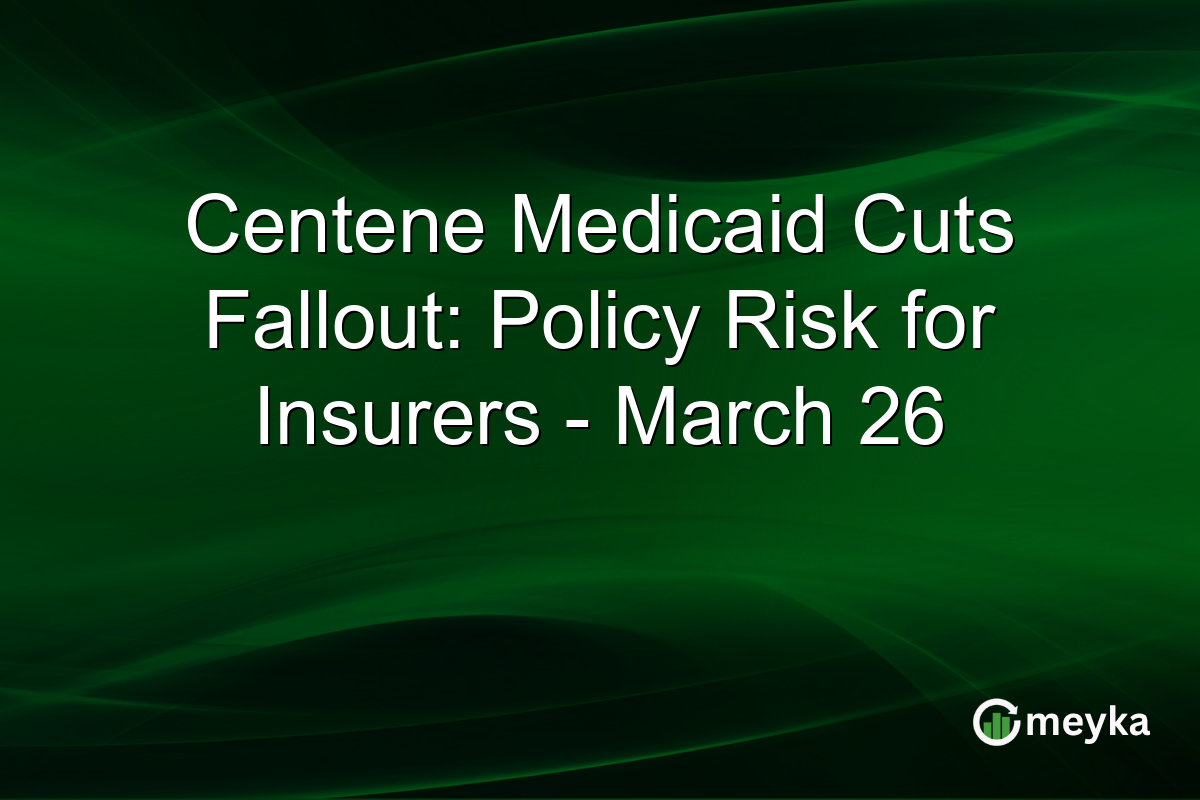 Centene Medicaid Cuts Fallout: Policy Risk for Insurers - March 26

meyka